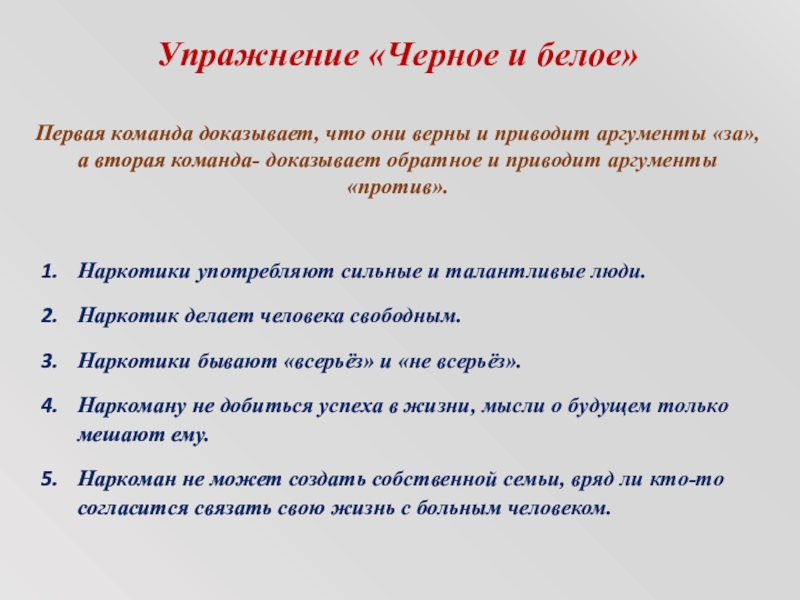 Упражнение «Черное и белое»

Первая команда доказывает, что они верны и приводит аргументы «за», а вторая команда- доказывает обратное и приводит аргументы «против».

1. Наркотики употребляют сильные и талантливые люди.

2. Наркотик делает человека свободным.

3. Наркотики бывают «всерьёз» и «не всерьёз».

4. Наркоману не добиться успеха в жизни, мысли о будущем только мешают ему.

5. Наркоман не может создать собственной семьи, вряд ли кто-то согласится связать свою жизнь с больным человеком.